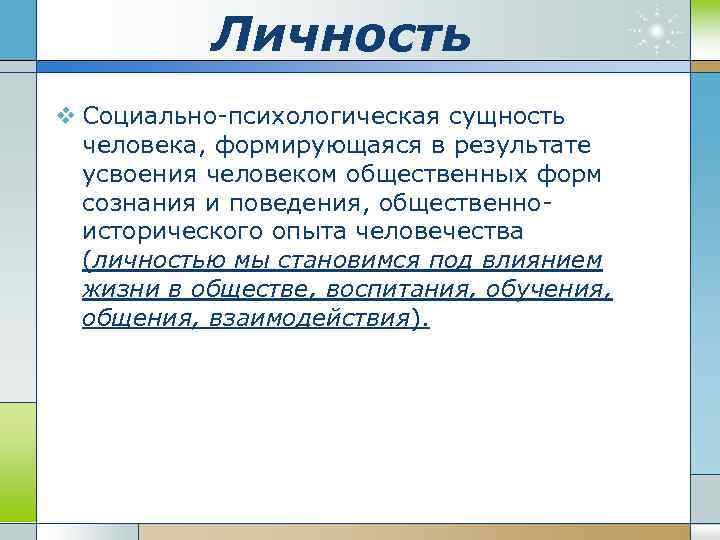 Личность

❖ Социально-психологическая сущность человека, формирующаяся в результате усвоения человеком общественных форм сознания и поведения, общественно-исторического опыта человечества (личностью мы становимся под влиянием жизни в обществе, воспитания, обучения, общения, взаимодействия).